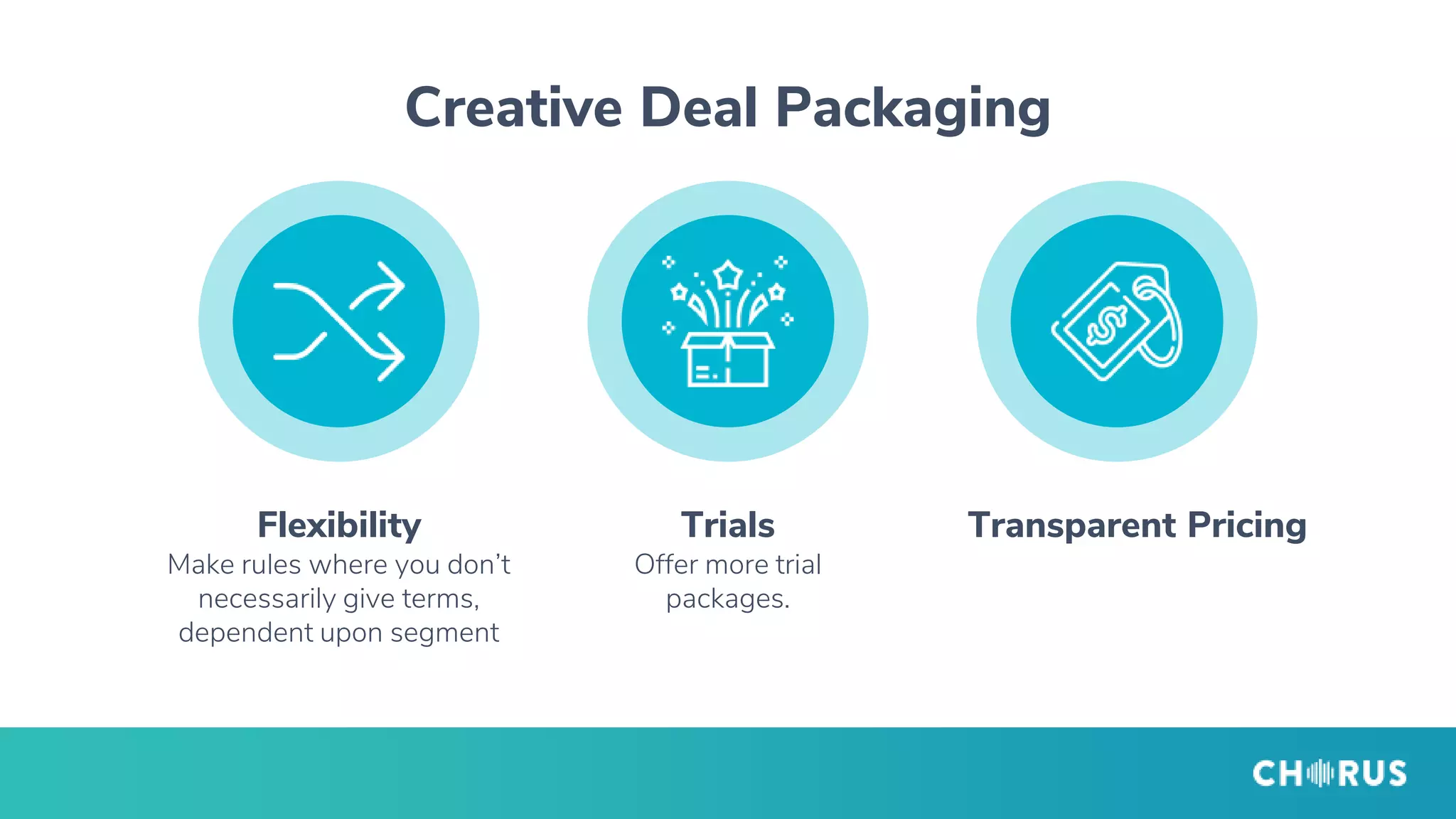 Creative Deal Packaging

Flexibility
Make rules where you don't necessarily give terms, dependent upon segment

Trials
Offer more trial packages.

Transparent Pricing

CHORUS